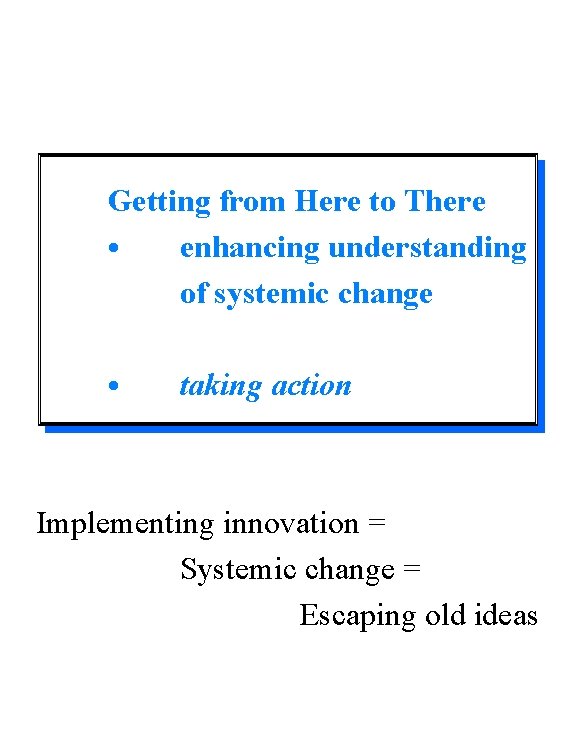 Getting from Here to There
• enhancing understanding of systemic change

• taking action

Implementing innovation =
Systemic change =
Escaping old ideas